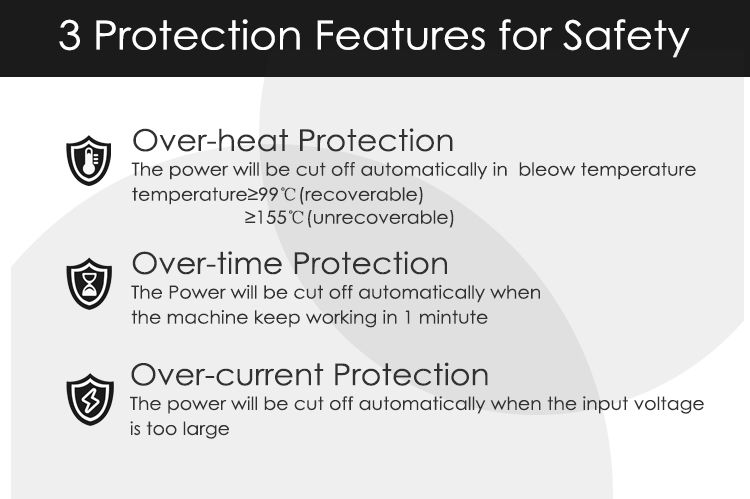 3 Protection Features for Safety

Over-heat Protection
The power will be cut off automatically in bleow temperature
temperature≥99℃(recoverable)
≥155℃(unrecoverable)

Over-time Protection
The Power will be cut off automatically when the machine keep working in 1 mintute

Over-current Protection
The power will be cut off automatically when the input voltage is too large